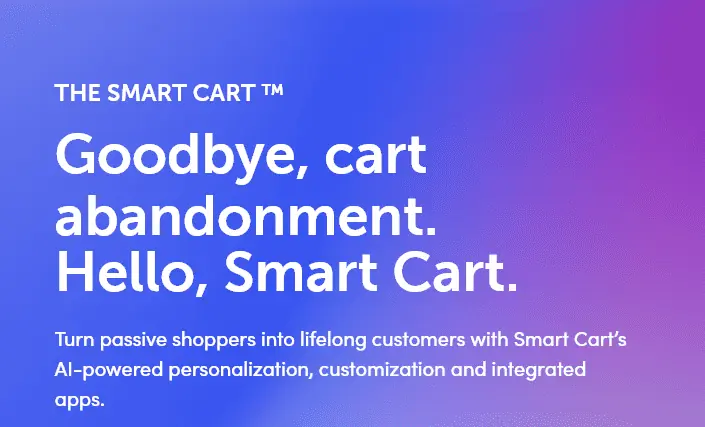 THE SMART CART ™

Goodbye, cart abandonment. Hello, Smart Cart.

Turn passive shoppers into lifelong customers with Smart Cart’s AI-powered personalization, customization and integrated apps.